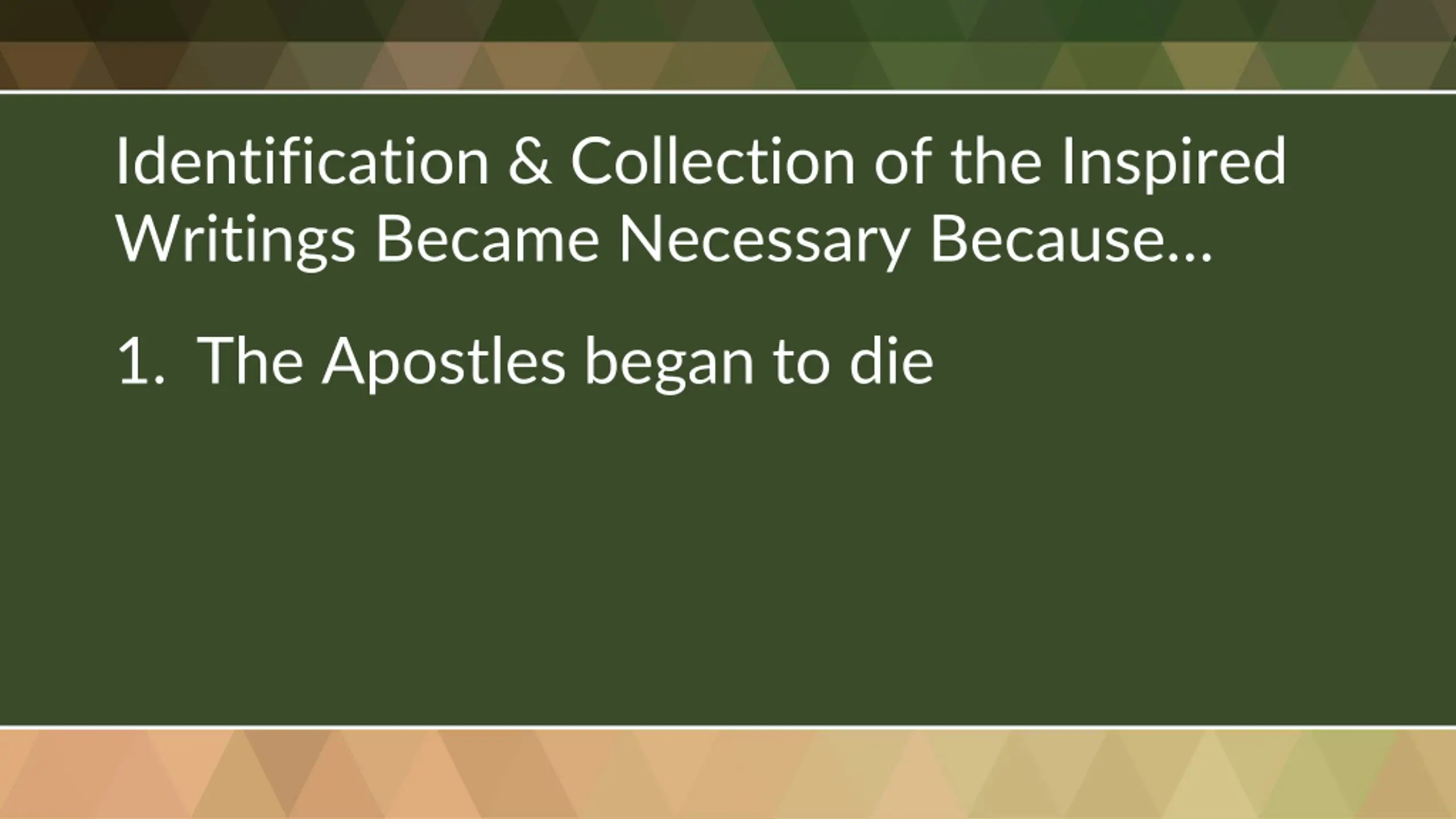 Identification & Collection of the Inspired Writings Became Necessary Because…

1. The Apostles began to die